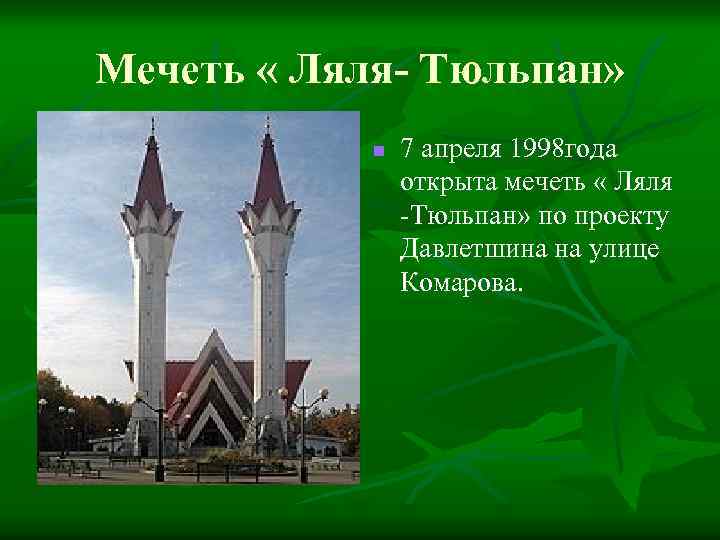 Мечеть « Ляля- Тюльпан»

7 апреля 1998года открыта мечеть « Ляля -Тюльпан» по проекту Давлетшина на улице Комарова.